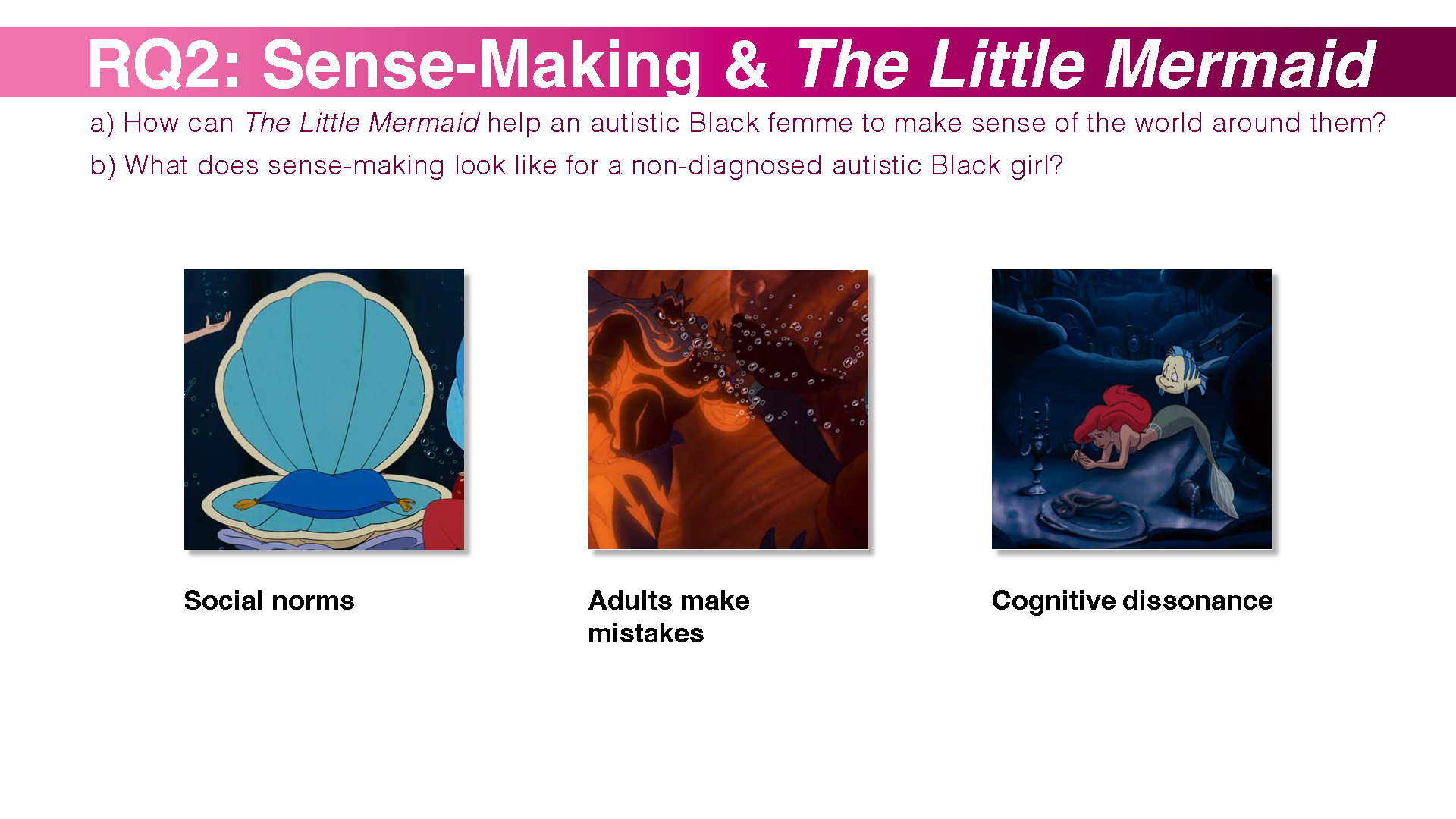 RQ2: Sense-Making & The Little Mermaid

a) How can The Little Mermaid help an autistic Black femme to make sense of the world around them?

b) What does sense-making look like for a non-diagnosed autistic Black girl?

Social norms

Adults make mistakes

Cognitive dissonance